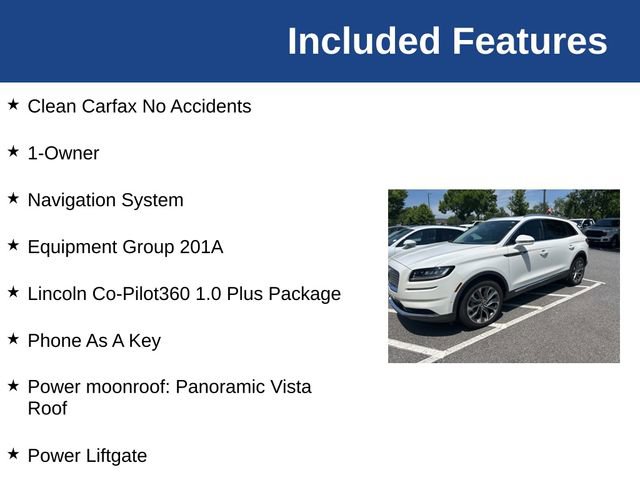 Included Features

★ Clean Carfax No Accidents

★ 1-Owner

★ Navigation System

★ Equipment Group 201A

★ Lincoln Co-Pilot360 1.0 Plus Package

★ Phone As A Key

★ Power moonroof: Panoramic Vista Roof

★ Power Liftgate